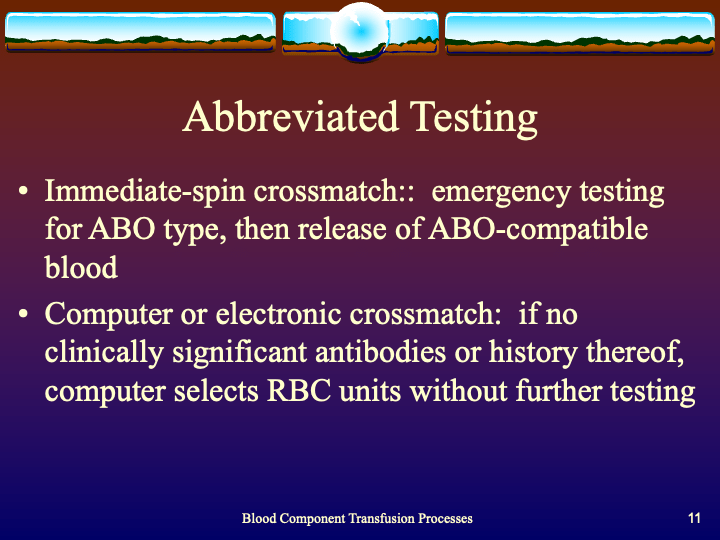 Abbreviated Testing

• Immediate-spin crossmatch:: emergency testing for ABO type, then release of ABO-compatible blood

• Computer or electronic crossmatch: if no clinically significant antibodies or history thereof, computer selects RBC units without further testing

Blood Component Transfusion Processes

11